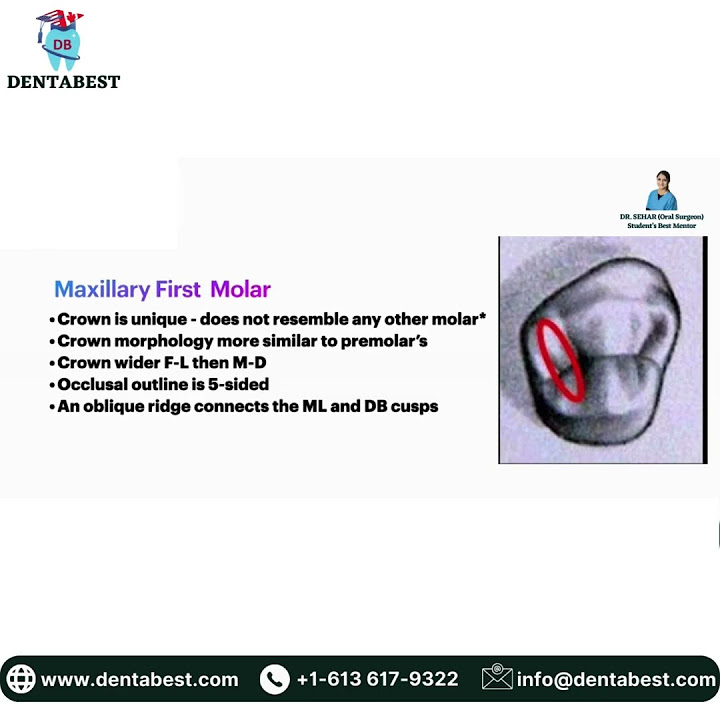 DB
DENTABEST

DR. SEHAR (Oral Surgeon)
Student's Best Mentor

Maxillary First Molar
• Crown is unique - does not resemble any other molar*
• Crown morphology more similar to premolar's
• Crown wider F-L then M-D
• Occlusal outline is 5-sided
• An oblique ridge connects the ML and DB cusps

www.dentabest.com +1-613 617-9322 info@dentabest.com